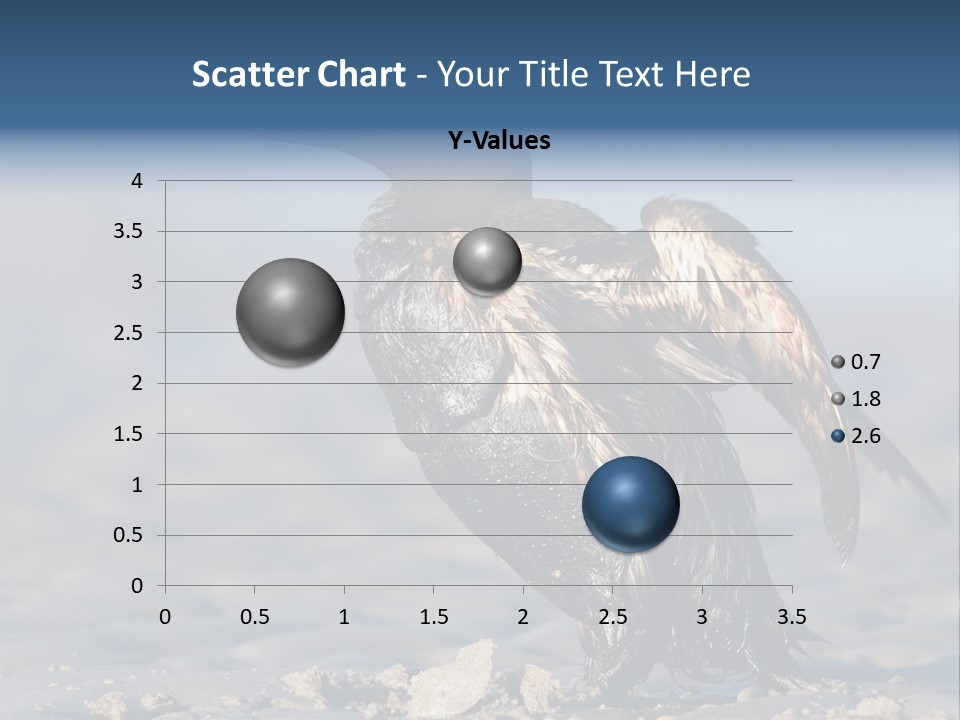 Scatter Chart - Your Title Text Here

Y-Values

4
3.5
3
2.5
2
1.5
1
0.5
0

0 0.5 1 1.5 2 2.5 3 3.5

0.7
1.8
2.6